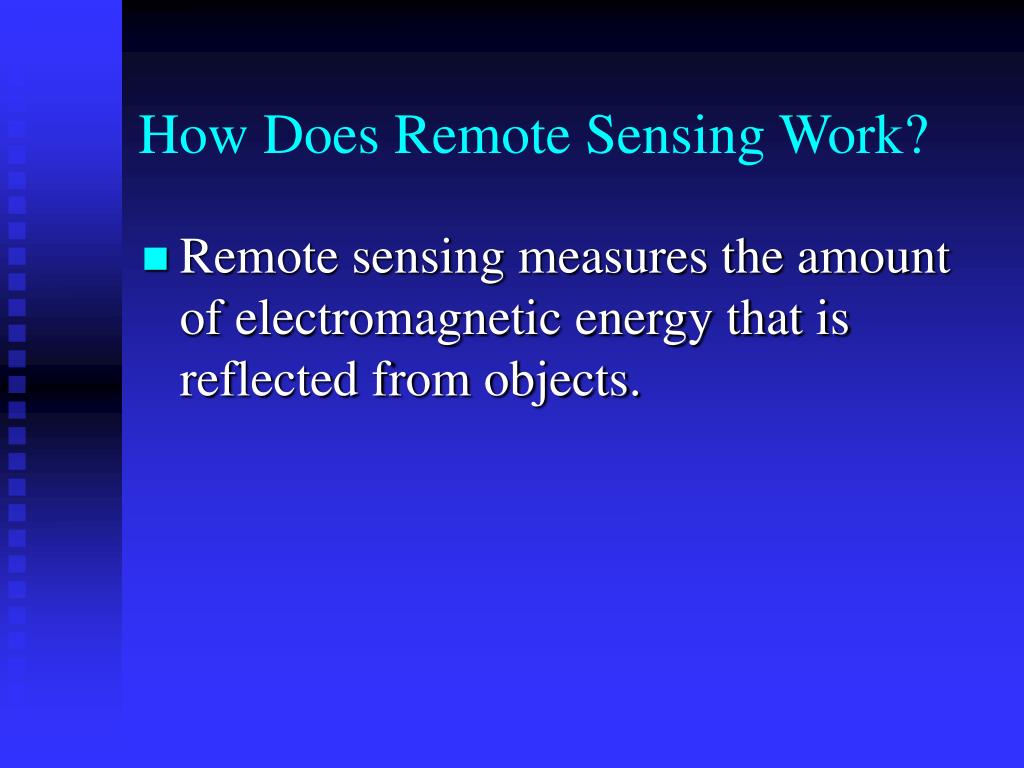 How Does Remote Sensing Work?

Remote sensing measures the amount of electromagnetic energy that is reflected from objects.